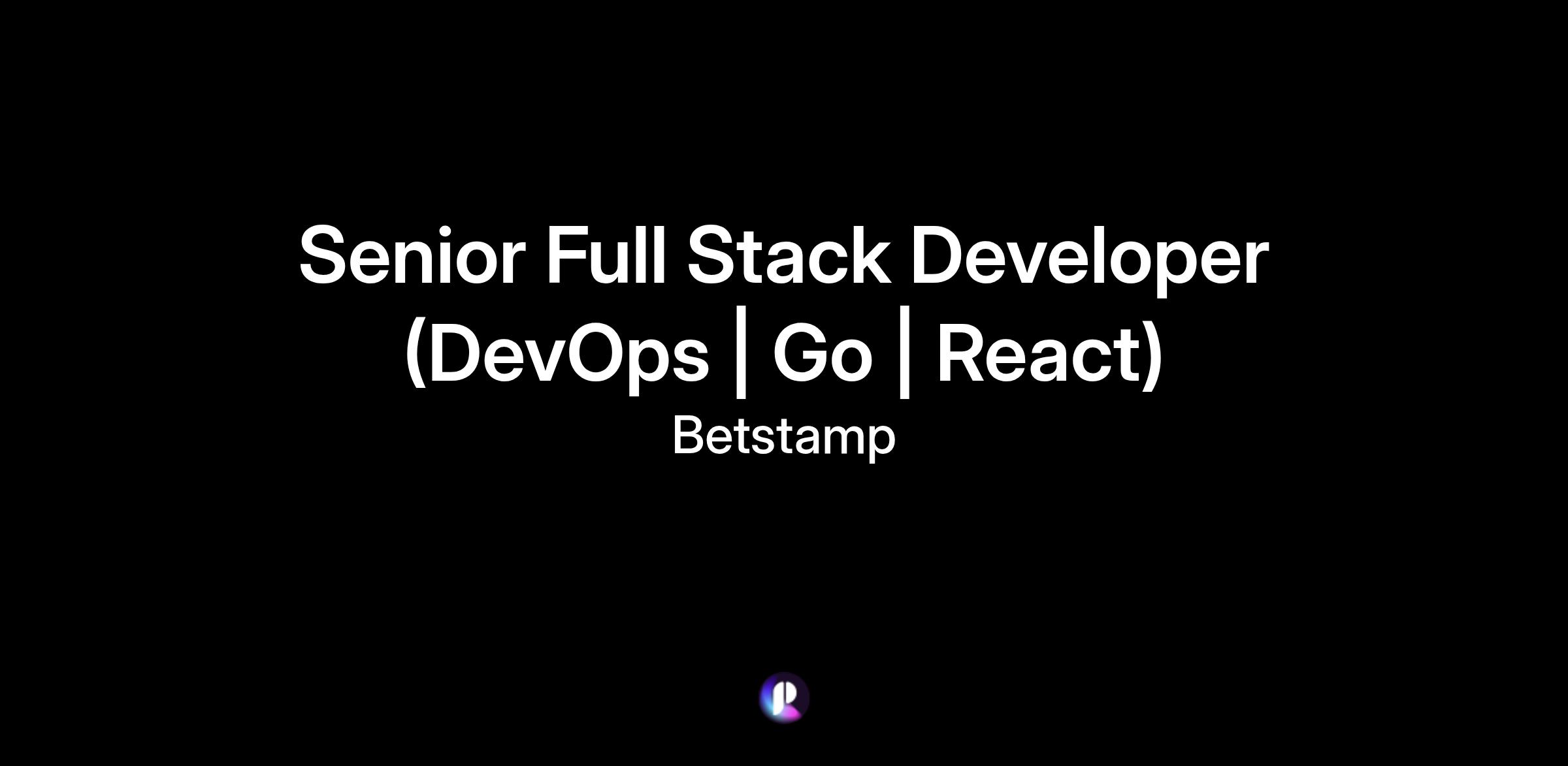 Senior Full Stack Developer (DevOps | Go | React)

Betstamp